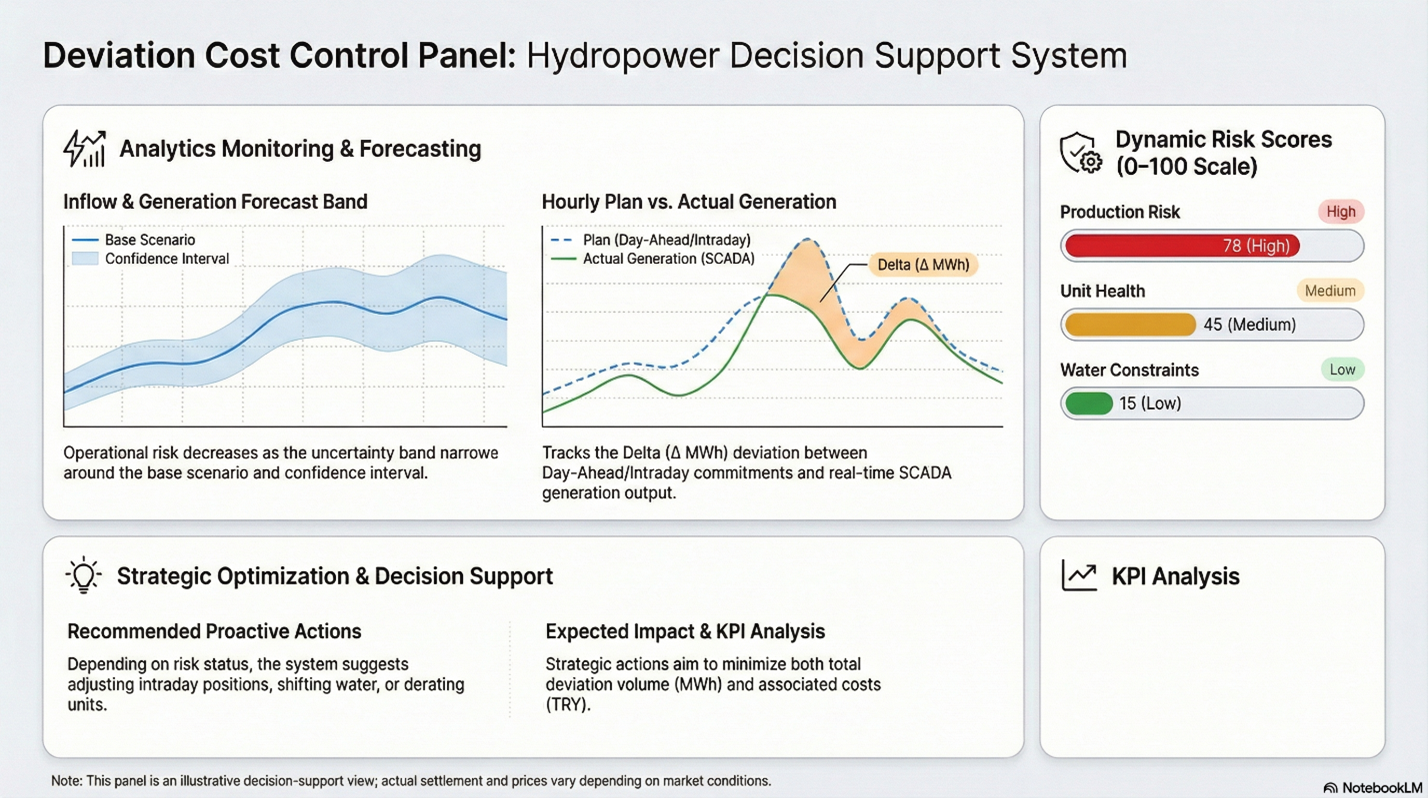 Deviation Cost Control Panel: Hydropower Decision Support System

Analytics Monitoring & Forecasting

Inflow & Generation Forecast Band

Base Scenario
Confidence Interval

Operational risk decreases as the uncertainty band narrowe around the base scenario and confidence interval.

Hourly Plan vs. Actual Generation

Plan (Day-Ahead/Intraday)
Actual Generation (SCADA)
Delta (Δ MWh)

Tracks the Delta (Δ MWh) deviation between Day-Ahead/Intraday commitments and real-time SCADA generation output.

Dynamic Risk Scores (0–100 Scale)

Production Risk
High
78 (High)

Unit Health
Medium
45 (Medium)

Water Constraints
Low
15 (Low)

Strategic Optimization & Decision Support

Recommended Proactive Actions

Depending on risk status, the system suggests adjusting intraday positions, shifting water, or derating units.

Expected Impact & KPI Analysis

Strategic actions aim to minimize both total deviation volume (MWh) and associated costs (TRY).

KPI Analysis

Note: This panel is an illustrative decision-support view; actual settlement and prices vary depending on market conditions.

NotebookLM